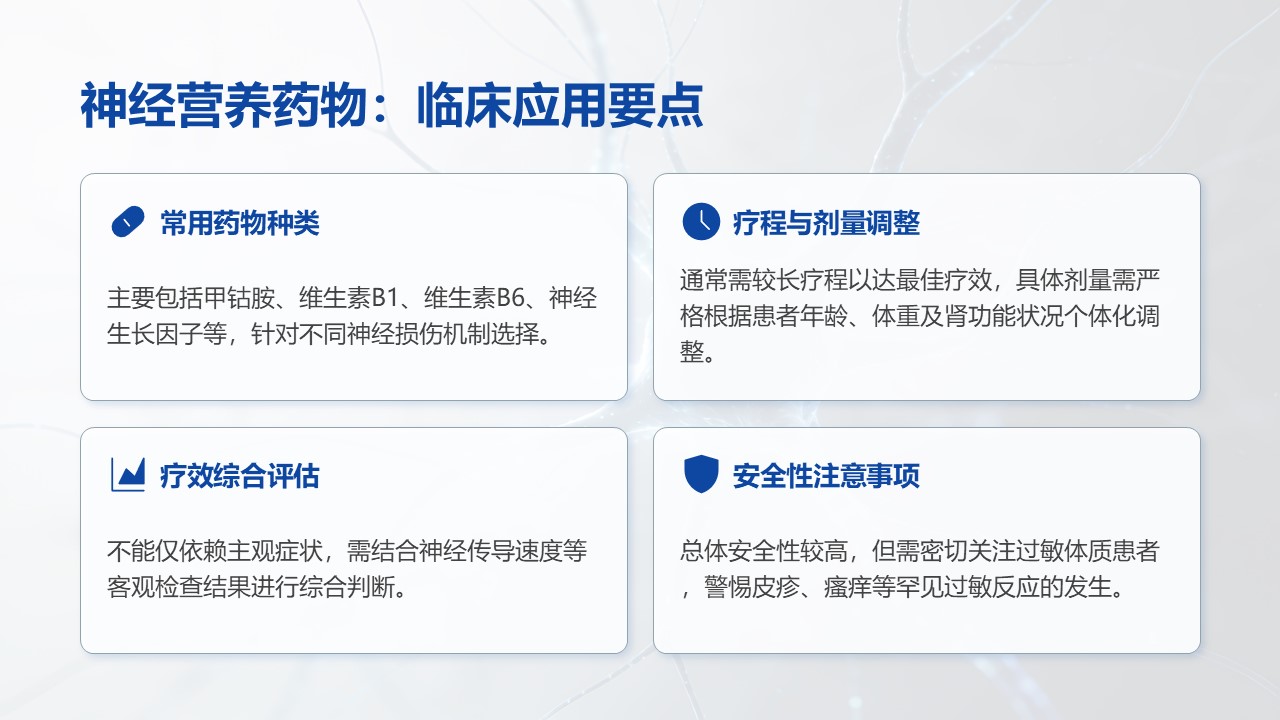 神经营养药物：临床应用要点

常用药物种类

主要包括甲钴胺、维生素B1、维生素B6、神经生长因子等，针对不同神经损伤机制选择。

疗程与剂量调整

通常需较长疗程以达最佳疗效，具体剂量需严格根据患者年龄、体重及肾功能状况个体化调整。

疗效综合评估

不能仅依赖主观症状，需结合神经传导速度等客观检查结果进行综合判断。

安全性注意事项

总体安全性较高，但需密切关注过敏体质患者，警惕皮疹、瘙痒等罕见过敏反应的发生。